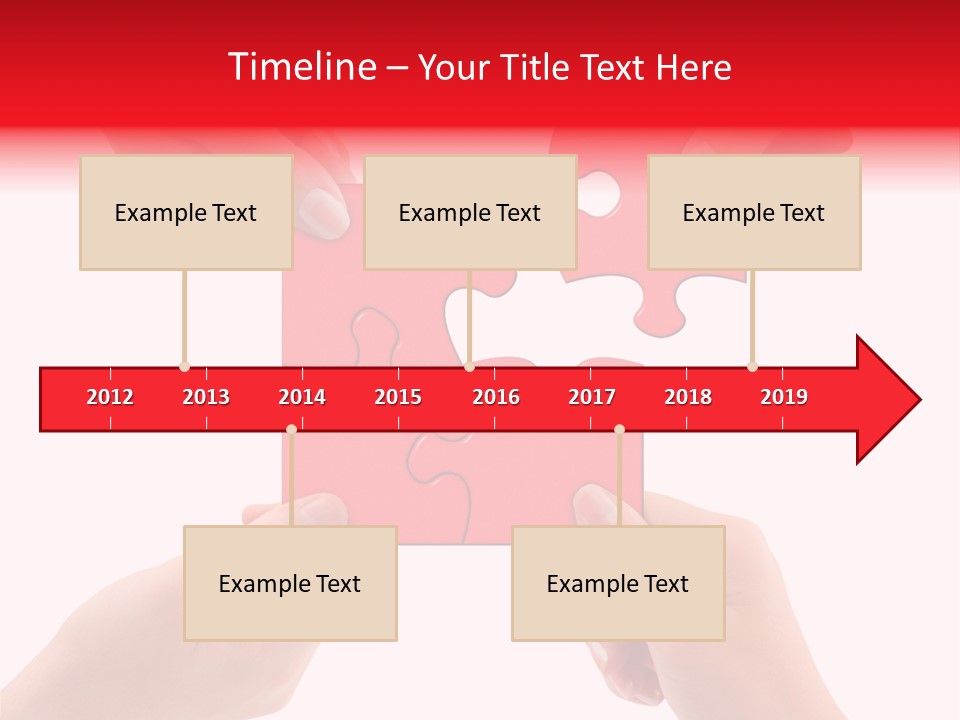 Timeline – Your Title Text Here

Example Text

Example Text

Example Text

2012 2013 2014 2015 2016 2017 2018 2019

Example Text

Example Text